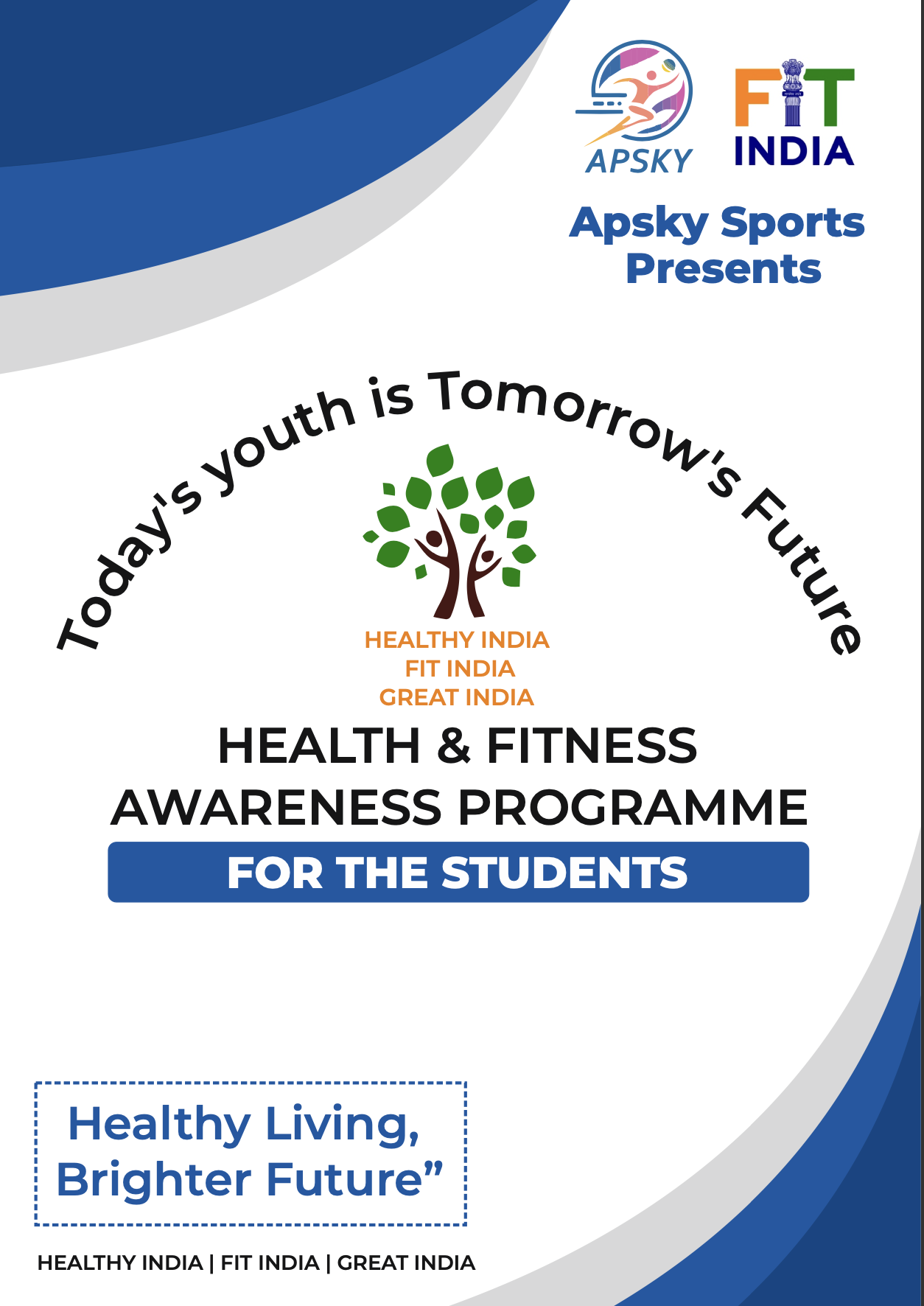 APSKY

FIT INDIA

Apsky Sports Presents

Today's youth is Tomorrow's Future

HEALTHY INDIA
FIT INDIA
GREAT INDIA

HEALTH & FITNESS AWARENESS PROGRAMME

FOR THE STUDENTS

Healthy Living, Brighter Future”

HEALTHY INDIA | FIT INDIA | GREAT INDIA